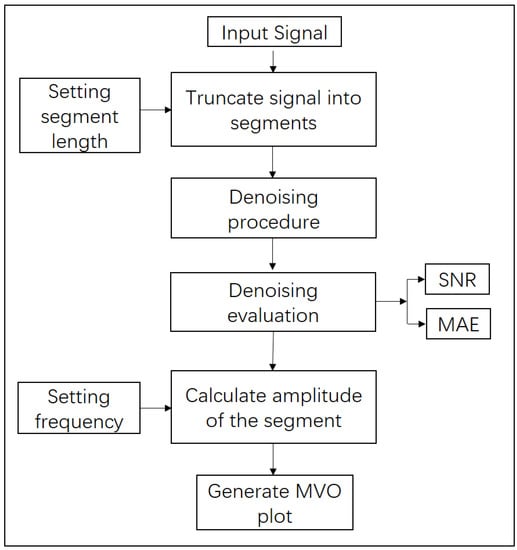 Input Signal

Setting segment length

Truncate signal into segments

Denoising procedure

Denoising evaluation

SNR

MAE

Setting frequency

Calculate amplitude of the segment

Generate MVO plot